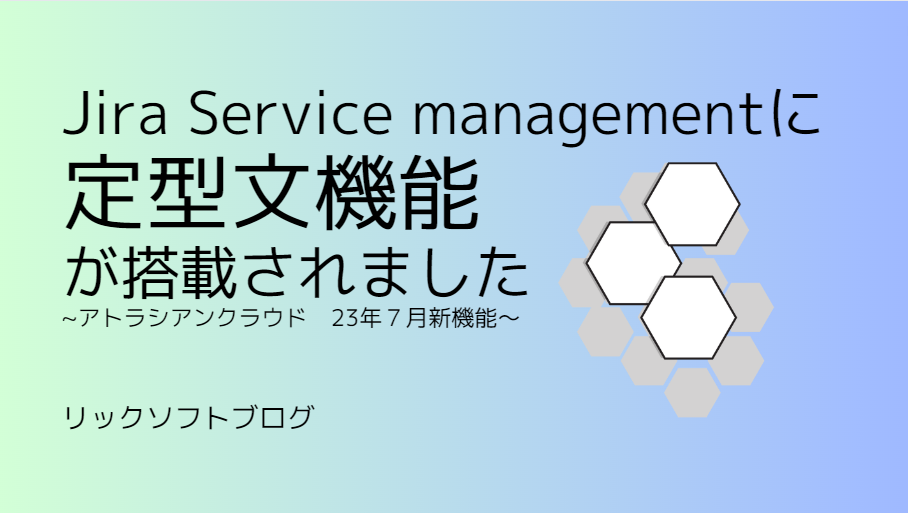 Jira Service managementに
定型文機能
が搭載されました
~アトラシアンクラウド　23年７月新機能~

リックソフトブログ